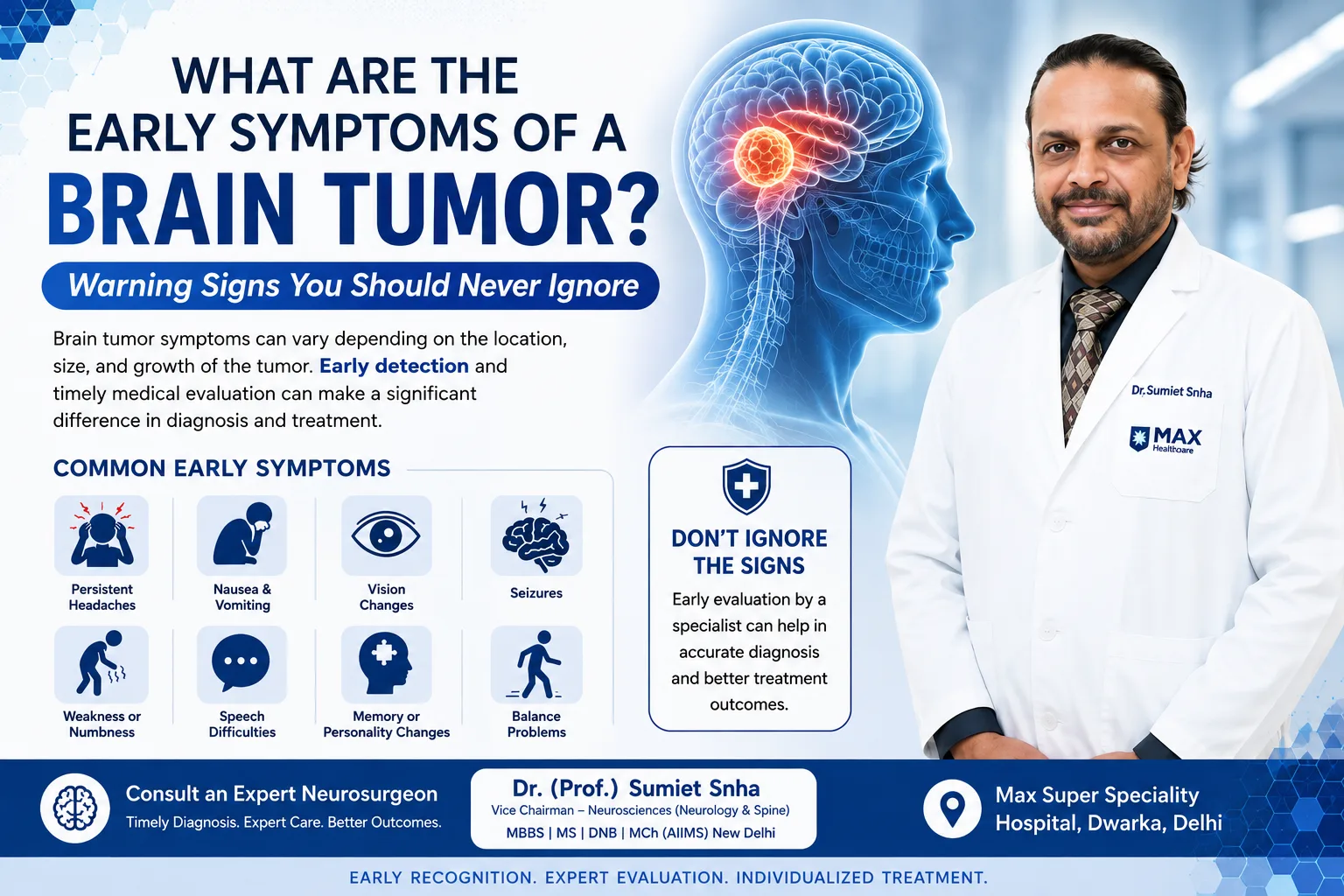 WHAT ARE THE EARLY SYMPTOMS OF A BRAIN TUMOR?

Warning Signs You Should Never Ignore

Brain tumor symptoms can vary depending on the location, size, and growth of the tumor. Early detection and timely medical evaluation can make a significant difference in diagnosis and treatment.

COMMON EARLY SYMPTOMS

Persistent Headaches

Nausea & Vomiting

Vision Changes

Seizures

Weakness or Numbness

Speech Difficulties

Memory or Personality Changes

Balance Problems

DON'T IGNORE THE SIGNS

Early evaluation by a specialist can help in accurate diagnosis and better treatment outcomes.

Dr. Sumiet Snha

MAX Healthcare

Consult an Expert Neurosurgeon

Timely Diagnosis. Expert Care. Better Outcomes.

Dr. (Prof.) Sumiet Snha

Vice Chairman – Neurosciences (Neurology & Spine)

MBBS | MS | DNB | MCh (AIIMS) New Delhi

Max Super Speciality Hospital, Dwarka, Delhi

EARLY RECOGNITION. EXPERT EVALUATION. INDIVIDUALIZED TREATMENT.